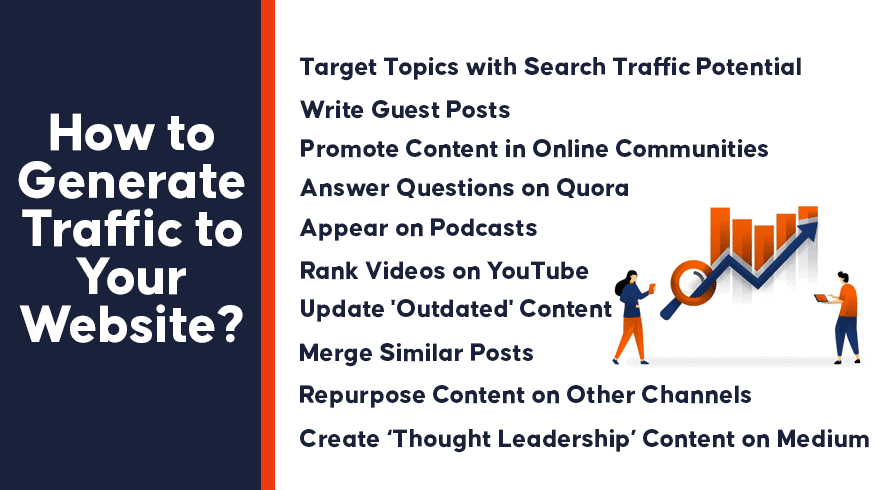 How to Generate Traffic to Your Website?

Target Topics with Search Traffic Potential

Write Guest Posts

Promote Content in Online Communities

Answer Questions on Quora

Appear on Podcasts

Rank Videos on YouTube

Update 'Outdated' Content

Merge Similar Posts

Repurpose Content on Other Channels

Create ‘Thought Leadership’ Content on Medium